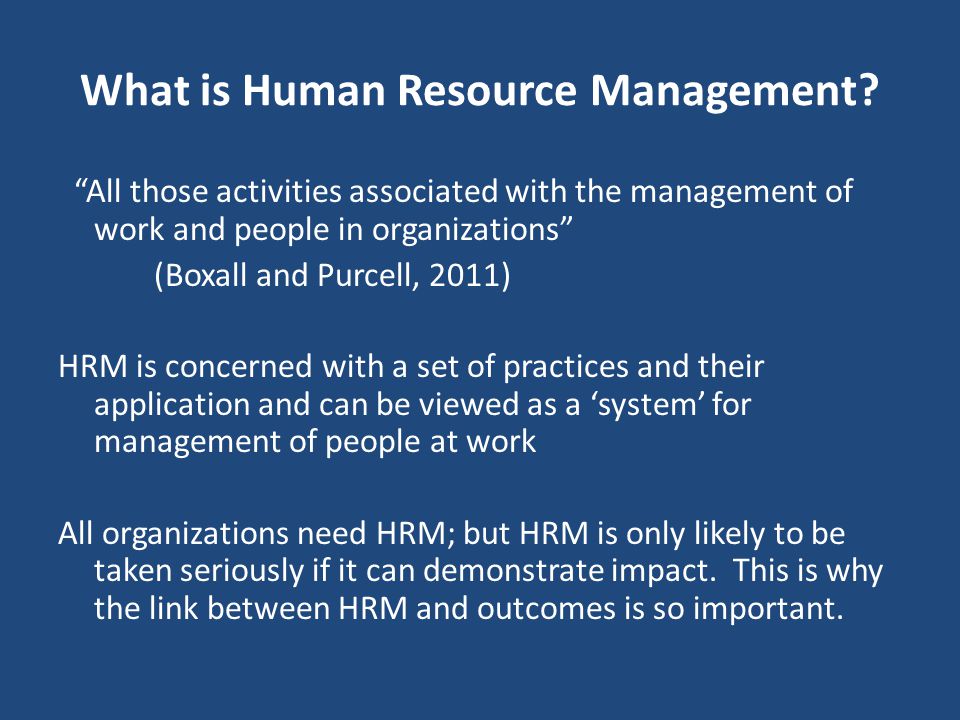 What is Human Resource Management?

“All those activities associated with the management of work and people in organizations”
(Boxall and Purcell, 2011)

HRM is concerned with a set of practices and their application and can be viewed as a ‘system’ for management of people at work

All organizations need HRM; but HRM is only likely to be taken seriously if it can demonstrate impact. This is why the link between HRM and outcomes is so important.